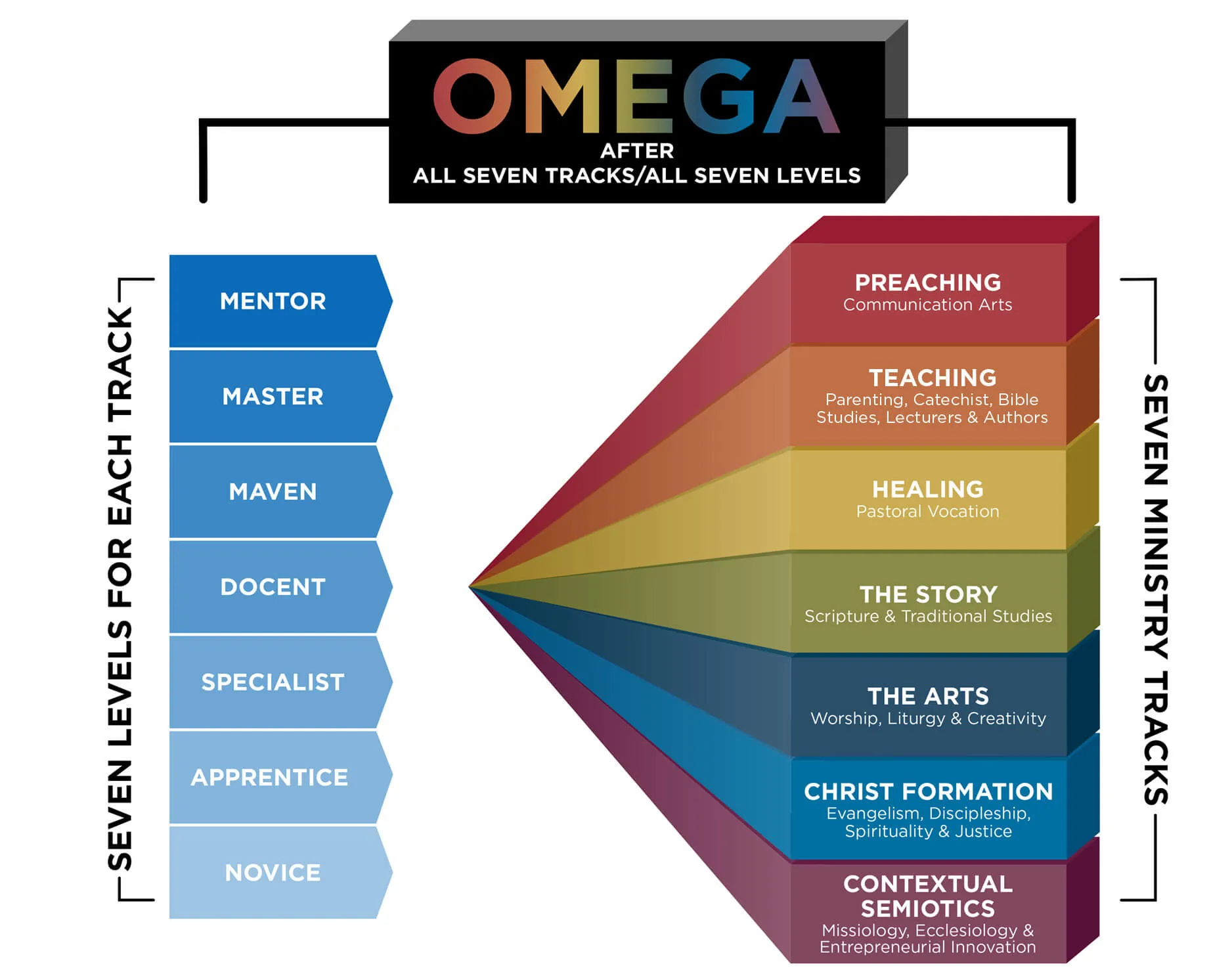 OMEGA
AFTER
ALL SEVEN TRACKS/ALL SEVEN LEVELS

SEVEN LEVELS FOR EACH TRACK

MENTOR

MASTER

MAVEN

DOCENT

SPECIALIST

APPRENTICE

NOVICE

PREACHING
Communication Arts

TEACHING
Parenting, Catechist, Bible Studies, Lecturers & Authors

HEALING
Pastoral Vocation

THE STORY
Scripture & Traditional Studies

THE ARTS
Worship, Liturgy & Creativity

CHRIST FORMATION
Evangelism, Discipleship, Spirituality & Justice

CONTEXTUAL SEMIOTICS
Missiology, Ecclesiology & Entrepreneurial Innovation

SEVEN MINISTRY TRACKS